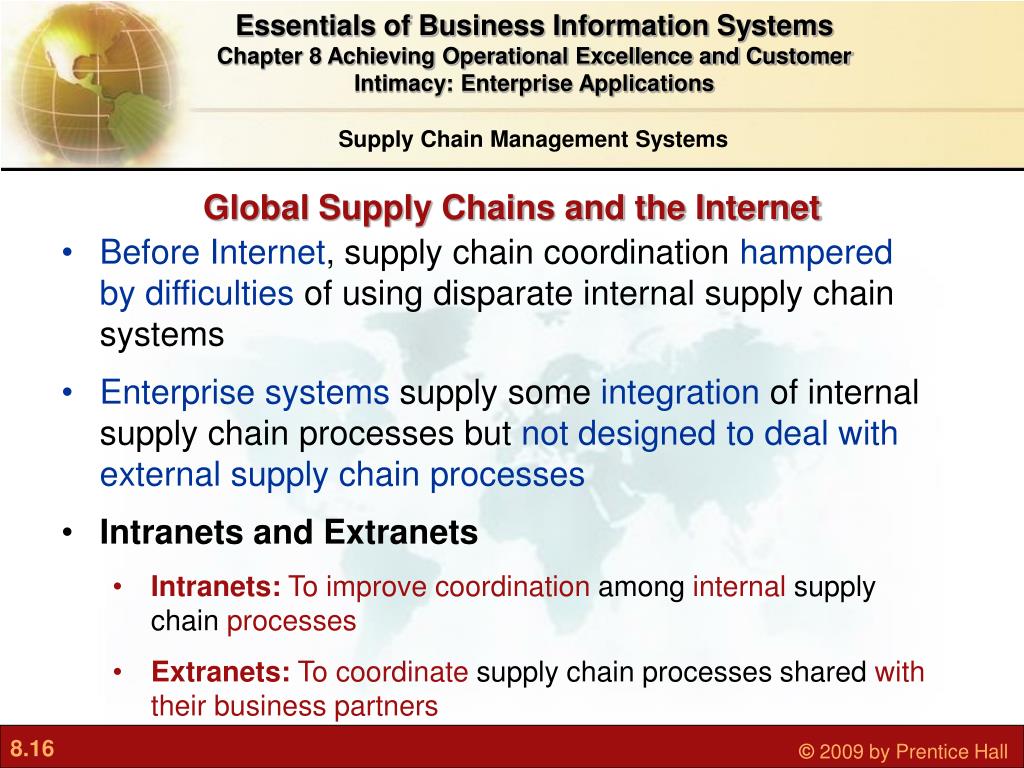 Essentials of Business Information Systems
Chapter 8 Achieving Operational Excellence and Customer Intimacy: Enterprise Applications

Supply Chain Management Systems

Global Supply Chains and the Internet

• Before Internet, supply chain coordination hampered by difficulties of using disparate internal supply chain systems

• Enterprise systems supply some integration of internal supply chain processes but not designed to deal with external supply chain processes

• Intranets and Extranets

• Intranets: To improve coordination among internal supply chain processes

• Extranets: To coordinate supply chain processes shared with their business partners

8.16

© 2009 by Prentice Hall